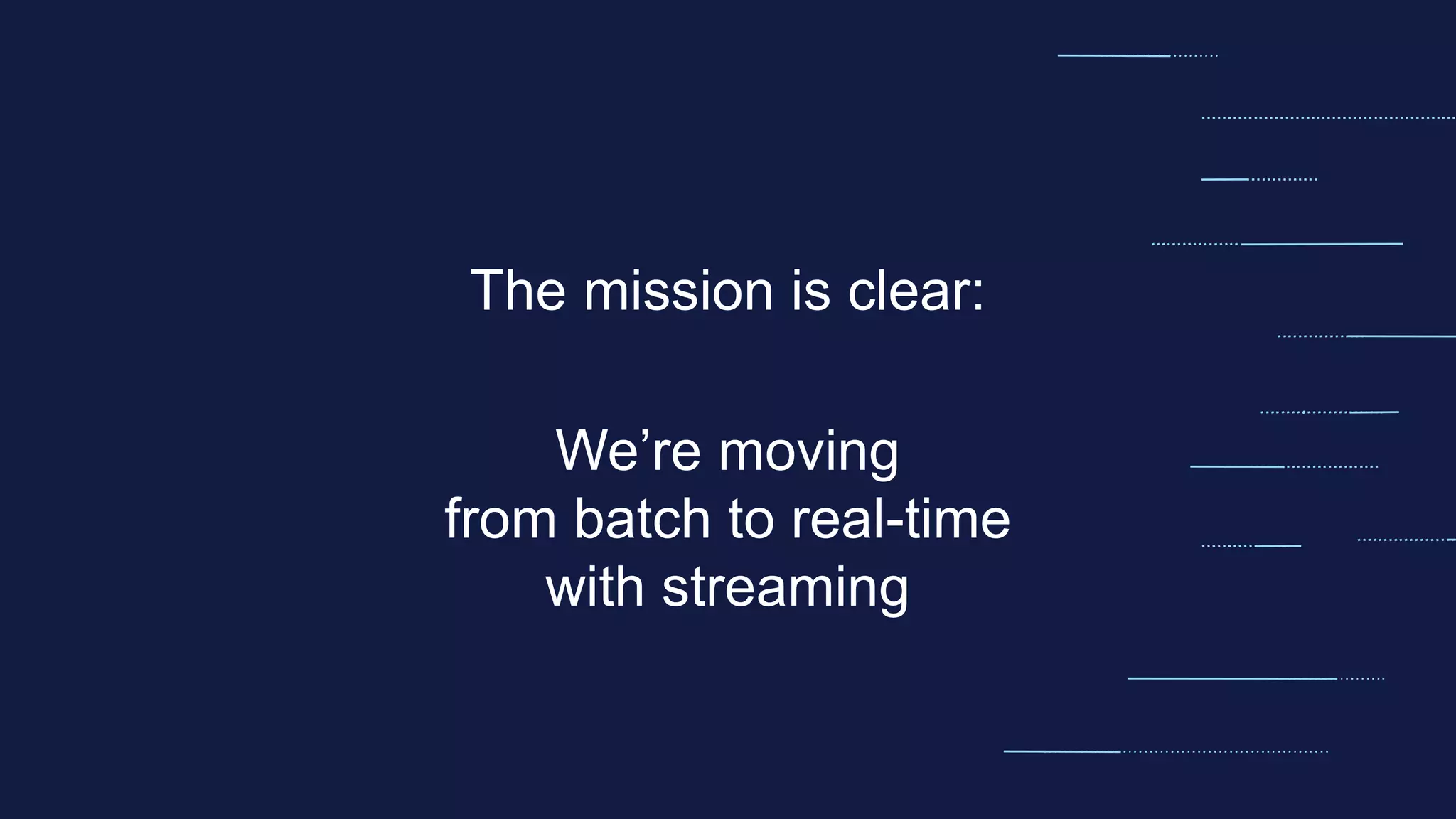 The mission is clear:

We’re moving from batch to real-time with streaming